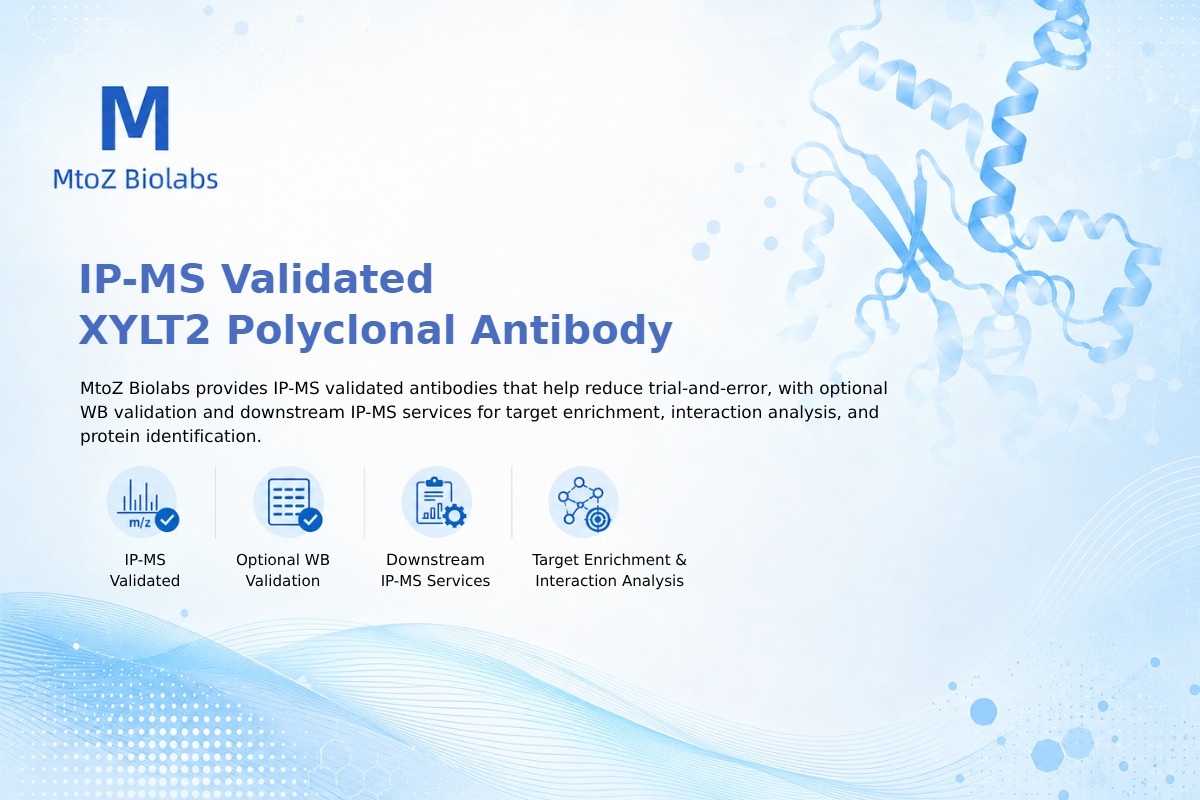 M
MtoZ Biolabs

IP-MS Validated
XYLT2 Polyclonal Antibody

MtoZ Biolabs provides IP-MS validated antibodies that help reduce trial-and-error, with optional WB validation and downstream IP-MS services for target enrichment, interaction analysis, and protein identification.

m/z

IP-MS Validated

Optional WB Validation

Downstream IP-MS Services

Target Enrichment & Interaction Analysis